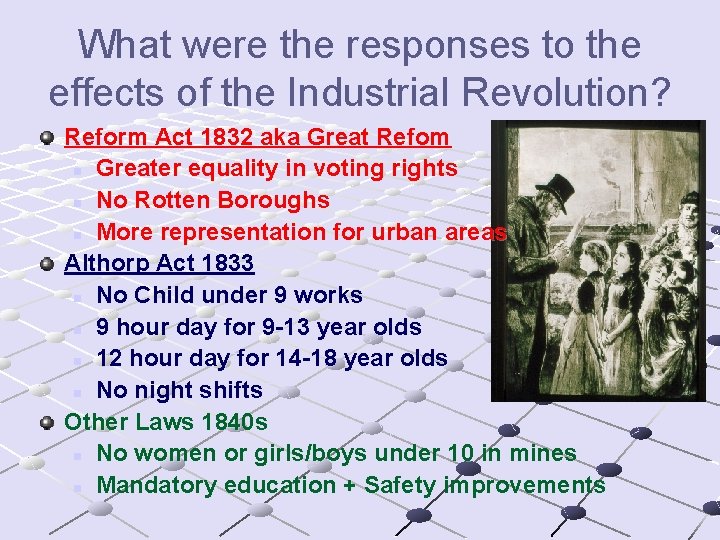 What were the responses to the effects of the Industrial Revolution?

Reform Act 1832 aka Great Refom
Greater equality in voting rights
No Rotten Boroughs
More representation for urban areas

Althorp Act 1833
No Child under 9 works
9 hour day for 9-13 year olds
12 hour day for 14-18 year olds
No night shifts

Other Laws 1840s
No women or girls/boys under 10 in mines
Mandatory education + Safety improvements